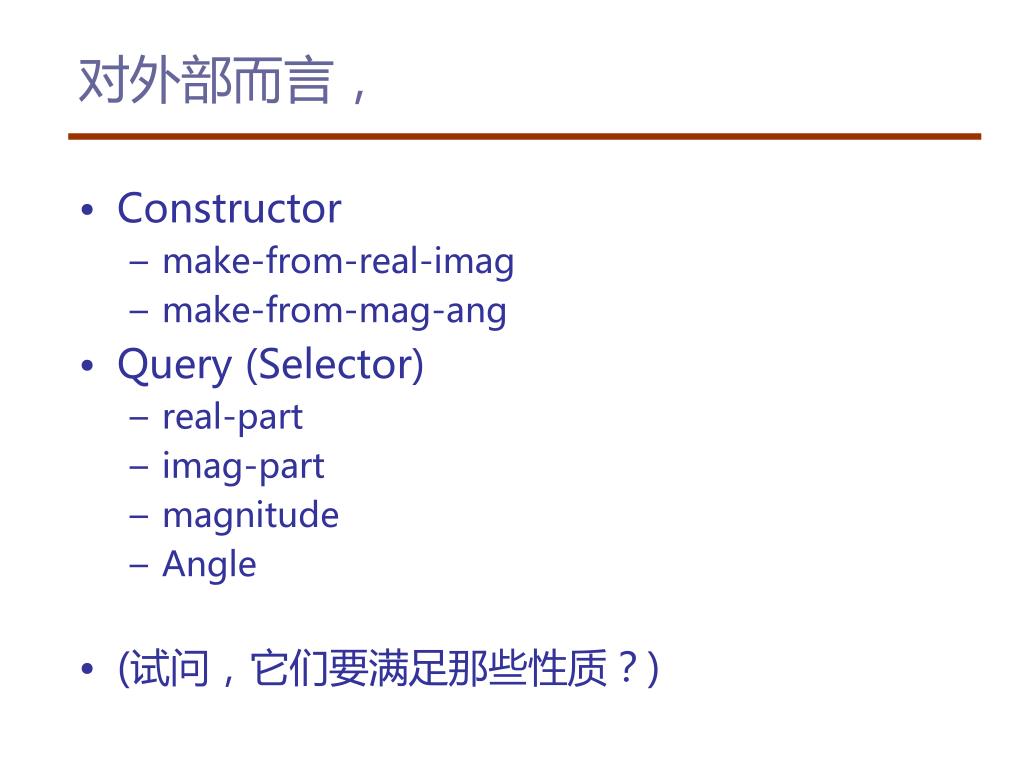 对外部而言，

• Constructor
– make-from-real-imag
– make-from-mag-ang
• Query (Selector)
– real-part
– imag-part
– magnitude
– Angle

• (试问，它们要满足那些性质？)